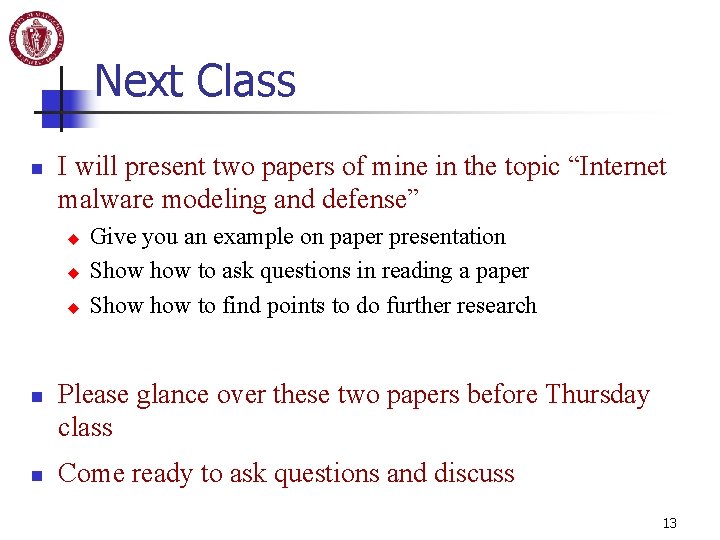 Next Class

I will present two papers of mine in the topic “Internet malware modeling and defense”

Give you an example on paper presentation

Show how to ask questions in reading a paper

Show how to find points to do further research

Please glance over these two papers before Thursday class

Come ready to ask questions and discuss

13